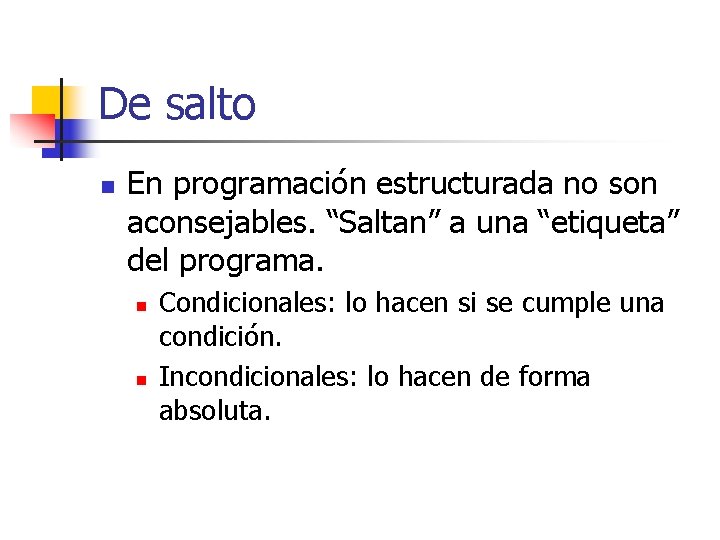 De salto

En programación estructurada no son aconsejables. “Saltan” a una “etiqueta” del programa.

Condicionales: lo hacen si se cumple una condición.

Incondicionales: lo hacen de forma absoluta.